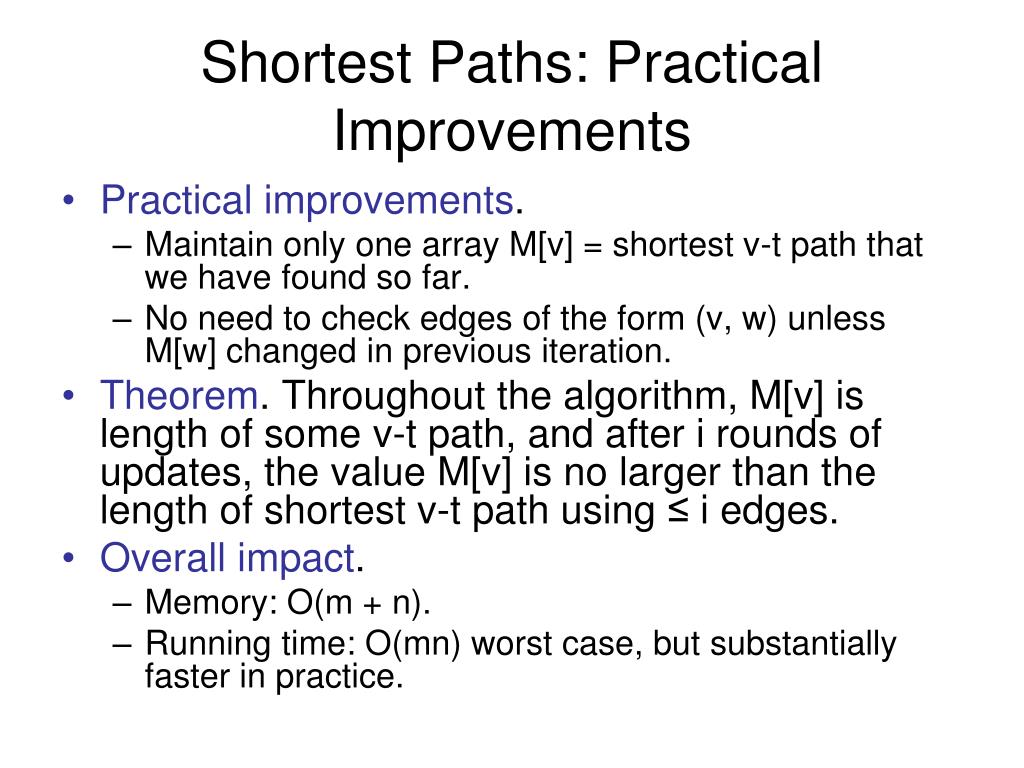 Shortest Paths: Practical Improvements

• Practical improvements.
– Maintain only one array M[v] = shortest v-t path that we have found so far.
– No need to check edges of the form (v, w) unless M[w] changed in previous iteration.

• Theorem. Throughout the algorithm, M[v] is length of some v-t path, and after i rounds of updates, the value M[v] is no larger than the length of shortest v-t path using ≤ i edges.

• Overall impact.
– Memory: O(m + n).
– Running time: O(mn) worst case, but substantially faster in practice.